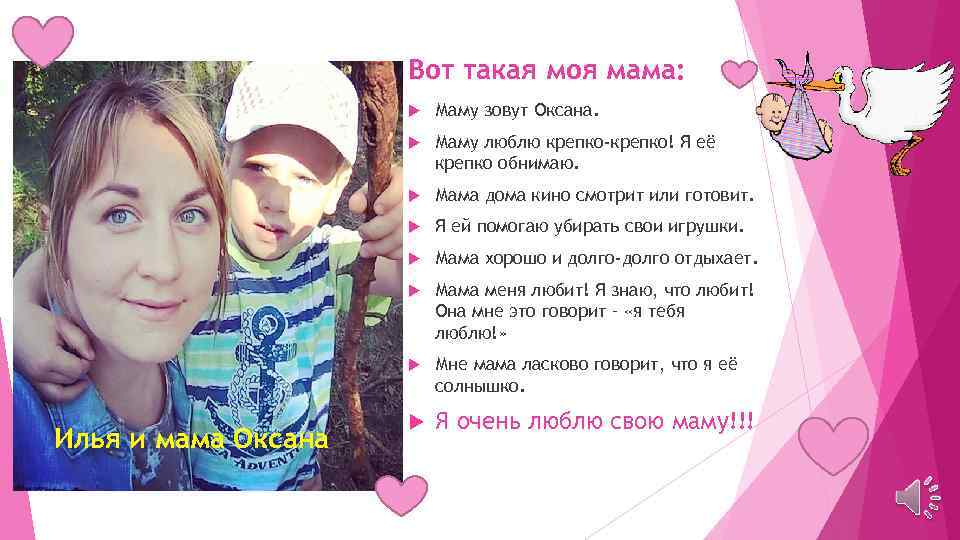 Вот такая моя мама:

Маму зовут Оксана.

Маму люблю крепко-крепко! Я её крепко обнимаю.

Мама дома кино смотрит или готовит.

Я ей помогаю убирать свои игрушки.

Мама хорошо и долго-долго отдыхает.

Мама меня любит! Я знаю, что любит! Она мне это говорит - «я тебя люблю!»

Мне мама ласково говорит, что я её солнышко.

Я очень люблю свою маму!!!

Илья и мама Оксана

ADVENT